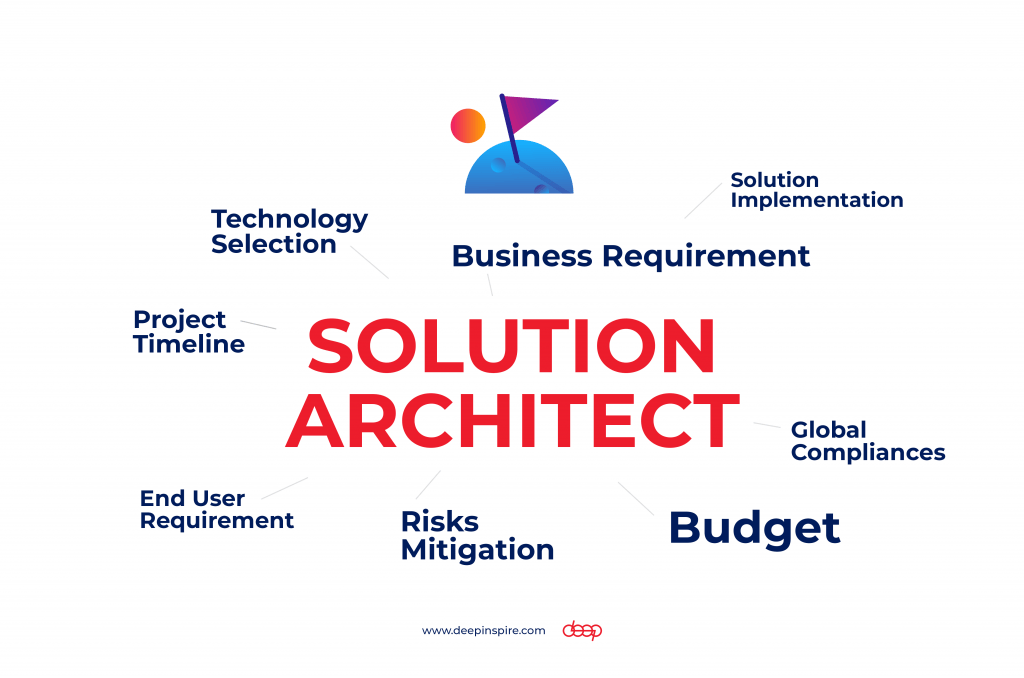 Solution Implementation

Technology Selection

Business Requirement

Project Timeline

SOLUTION ARCHITECT

Global Compliances

End User Requirement

Risks Mitigation

Budget

www.deepinspire.com deep